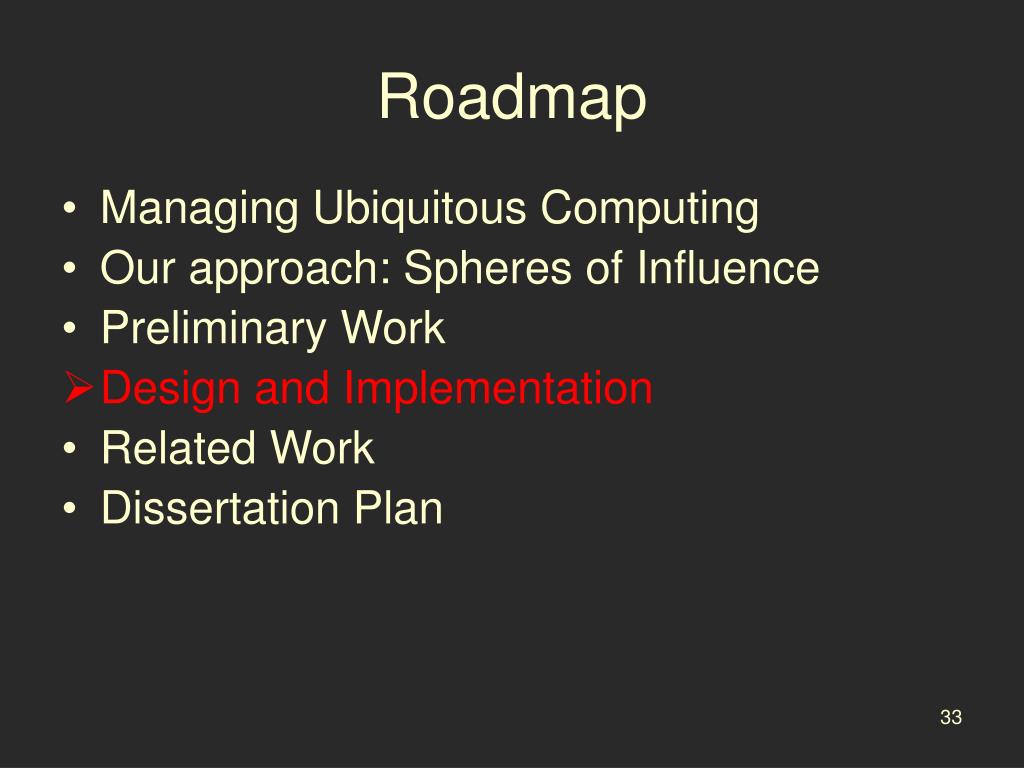 Roadmap

• Managing Ubiquitous Computing
• Our approach: Spheres of Influence
• Preliminary Work
➢ Design and Implementation
• Related Work
• Dissertation Plan

33